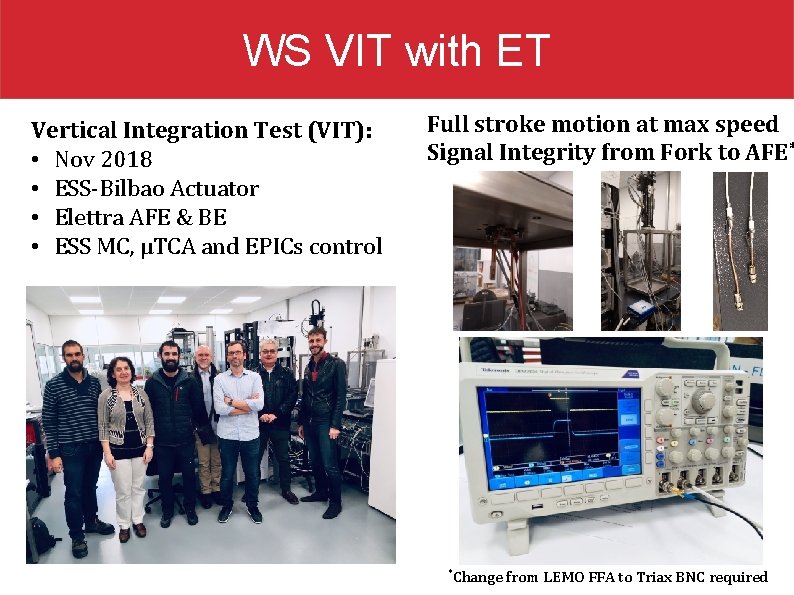 WS VIT with ET

Vertical Integration Test (VIT):
• Nov 2018
• ESS-Bilbao Actuator
• Elettra AFE & BE
• ESS MC, μTCA and EPICs control

Full stroke motion at max speed
Signal Integrity from Fork to AFE*

Tektronix

*Change from LEMO FFA to Triax BNC required